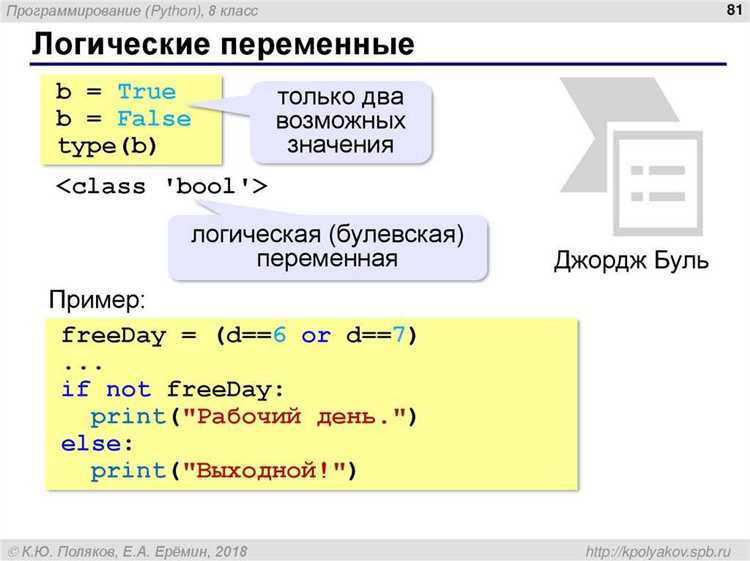 Программирование (Python), 8 класс

81

Логические переменные

b = True
b = False
type(b)

только два возможных значения

<class 'bool'>

логическая (булевская) переменная

Джордж Буль

Пример:

freeDay = (d==6 or d==7)
...
if not freeDay:
  print("Рабочий день.")
else:
  print("Выходной!")

© К.Ю. Поляков, Е.А. Ерёмин, 2018

http://kpolyakov.spb.ru